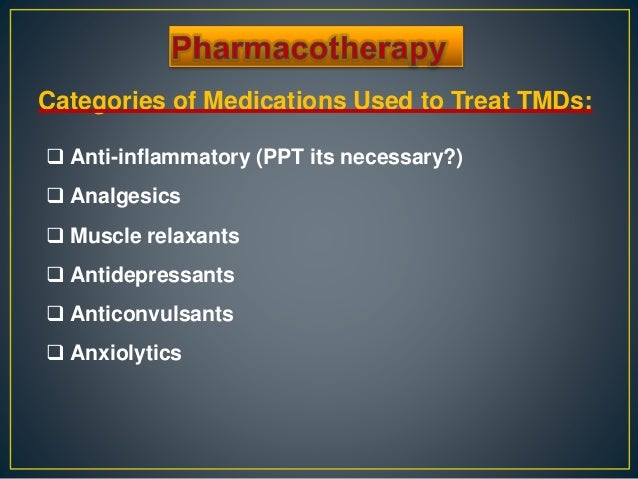 Pharmacotherapy

Categories of Medications Used to Treat TMDs:

❑ Anti-inflammatory (PPT its necessary?)

❑ Analgesics

❑ Muscle relaxants

❑ Antidepressants

❑ Anticonvulsants

❑ Anxiolytics